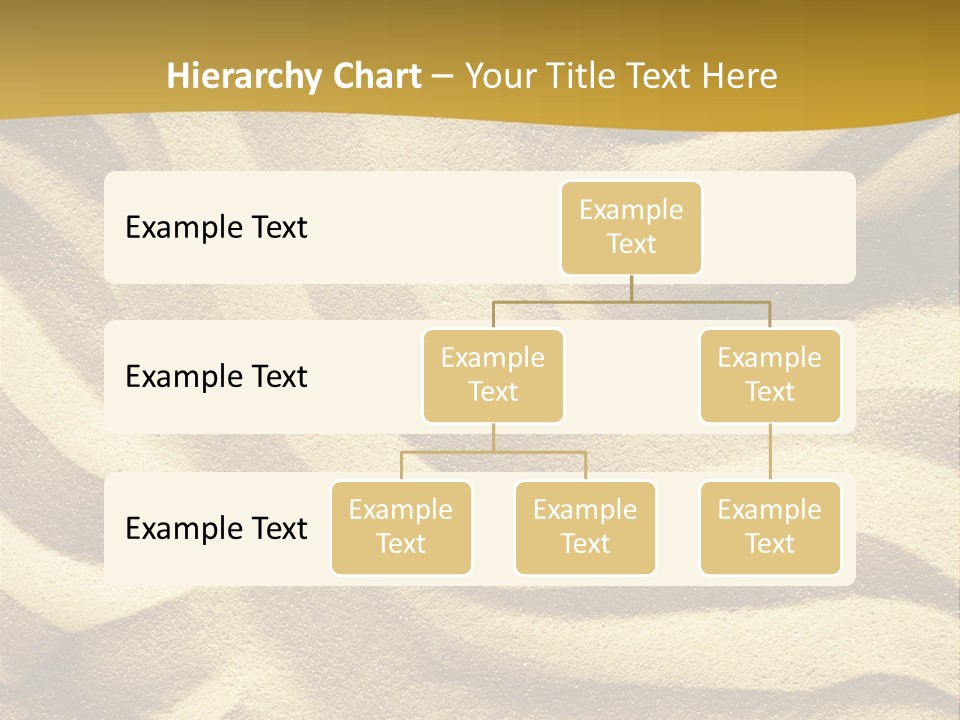 Hierarchy Chart – Your Title Text Here

Example Text

Example Text

Example Text

Example Text

Example Text

Example Text

Example Text

Example Text

Example Text